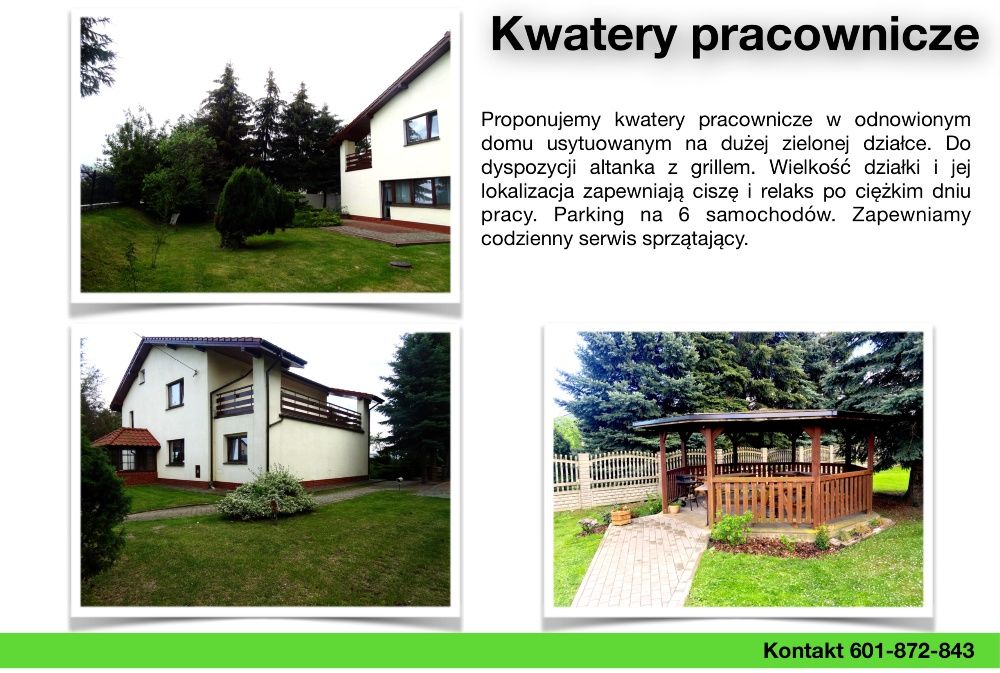 Kwatery pracownicze

Proponujemy kwatery pracownicze w odnowionym domu usytuowanym na dużej zielonej działce. Do dyspozycji altanka z grillem. Wielkość działki i jej lokalizacja zapewniają ciszę i relaks po ciężkim dniu pracy. Parking na 6 samochodów. Zapewniamy codzienny serwis sprzątający.

Kontakt 601-872-843